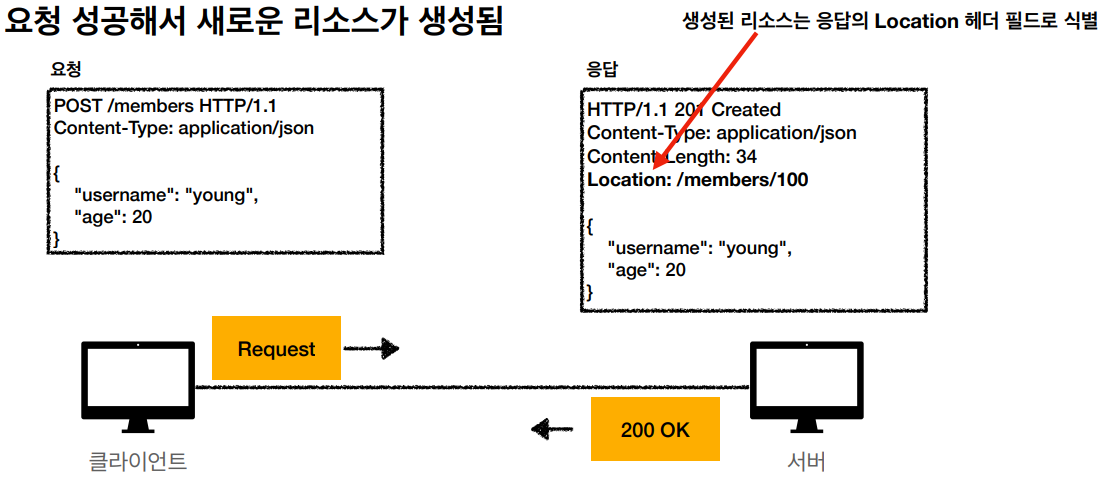 요청 성공해서 새로운 리소스가 생성됨

생성된 리소스는 응답의 Location 헤더 필드로 식별

요청

POST /members HTTP/1.1
Content-Type: application/json

{
"username": "young",
"age": 20
}

응답

HTTP/1.1 201 Created
Content-Type: application/json
Content-Length: 34
Location: /members/100

{
"username": "young",
"age": 20
}

Request

200 OK

클라이언트

서버